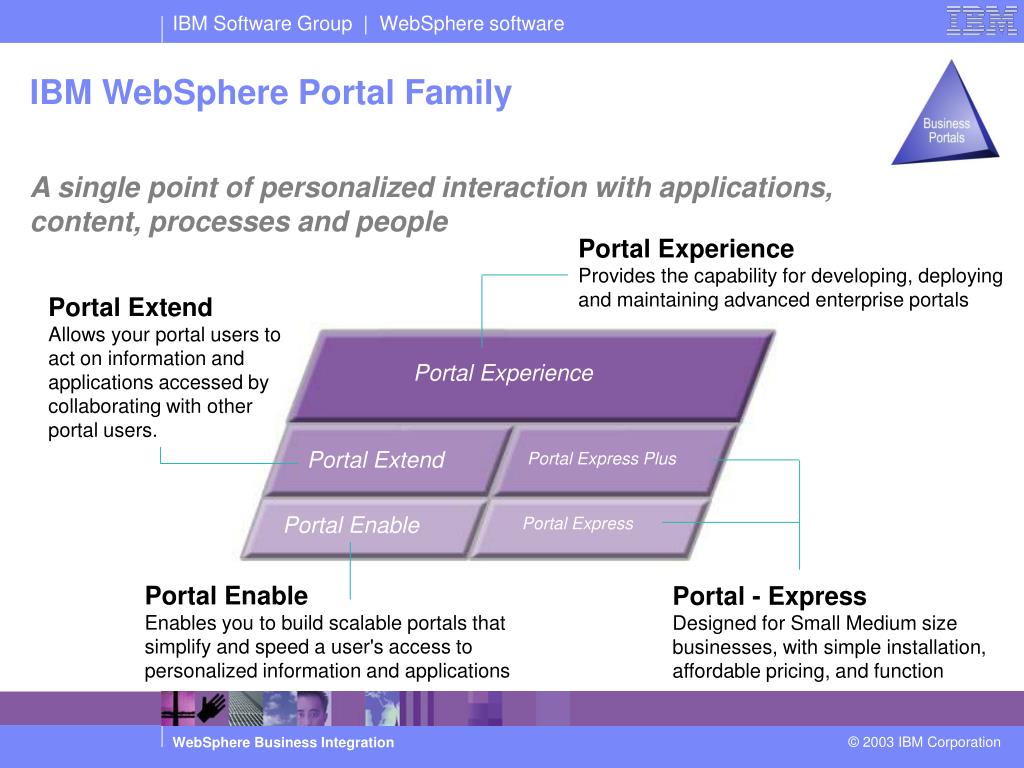 IBM Software Group | WebSphere software

IBM

IBM WebSphere Portal Family

Business Portals

A single point of personalized interaction with applications, content, processes and people

Portal Experience
Provides the capability for developing, deploying and maintaining advanced enterprise portals

Portal Extend
Allows your portal users to act on information and applications accessed by collaborating with other portal users.

Portal Experience

Portal Extend

Portal Express Plus

Portal Enable

Portal Express

Portal Enable
Enables you to build scalable portals that simplify and speed a user's access to personalized information and applications

Portal - Express
Designed for Small Medium size businesses, with simple installation, affordable pricing, and function

WebSphere Business Integration

© 2003 IBM Corporation